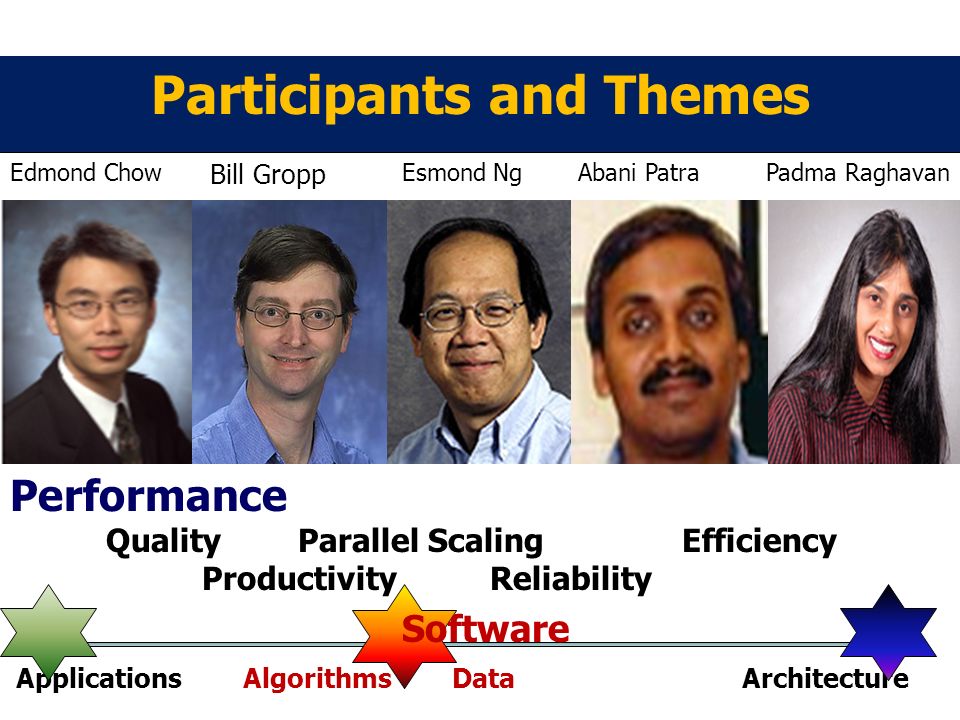 Participants and Themes

Edmond Chow
Bill Gropp
Esmond Ng
Abani Patra
Padma Raghavan

Performance

Quality
Parallel Scaling
Efficiency
Productivity
Reliability

Software

Applications
Algorithms
Data
Architecture